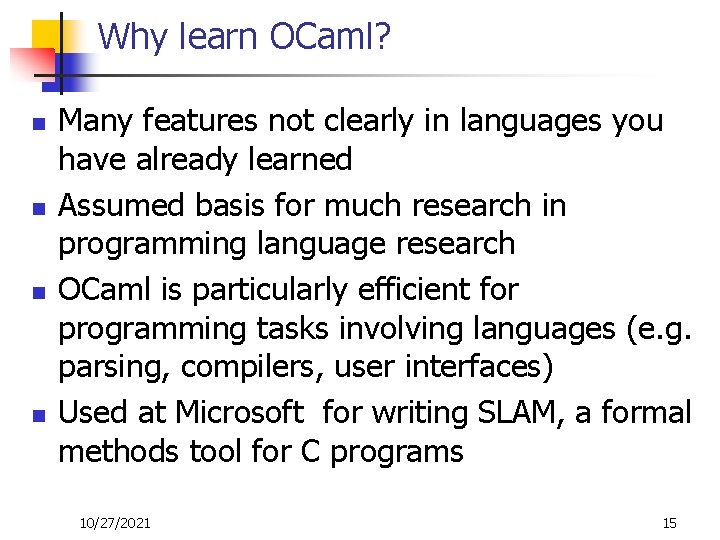 Why learn OCaml?

- Many features not clearly in languages you have already learned
- Assumed basis for much research in programming language research
- OCaml is particularly efficient for programming tasks involving languages (e.g. parsing, compilers, user interfaces)
- Used at Microsoft for writing SLAM, a formal methods tool for C programs

10/27/2021

15